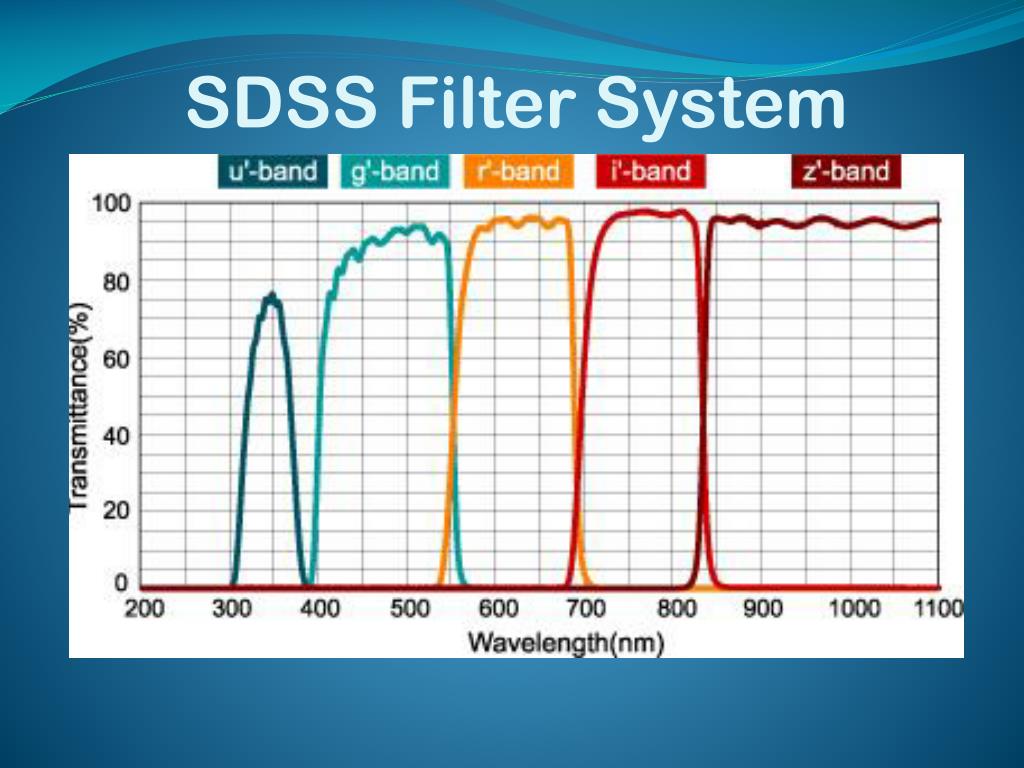 SDSS Filter System

u'-band g'-band r'-band i'-band z'-band

100
80
60
40
20
0

Transmittance(%)

200 300 400 500 600 700 800 900 1000 1100

Wavelength(nm)